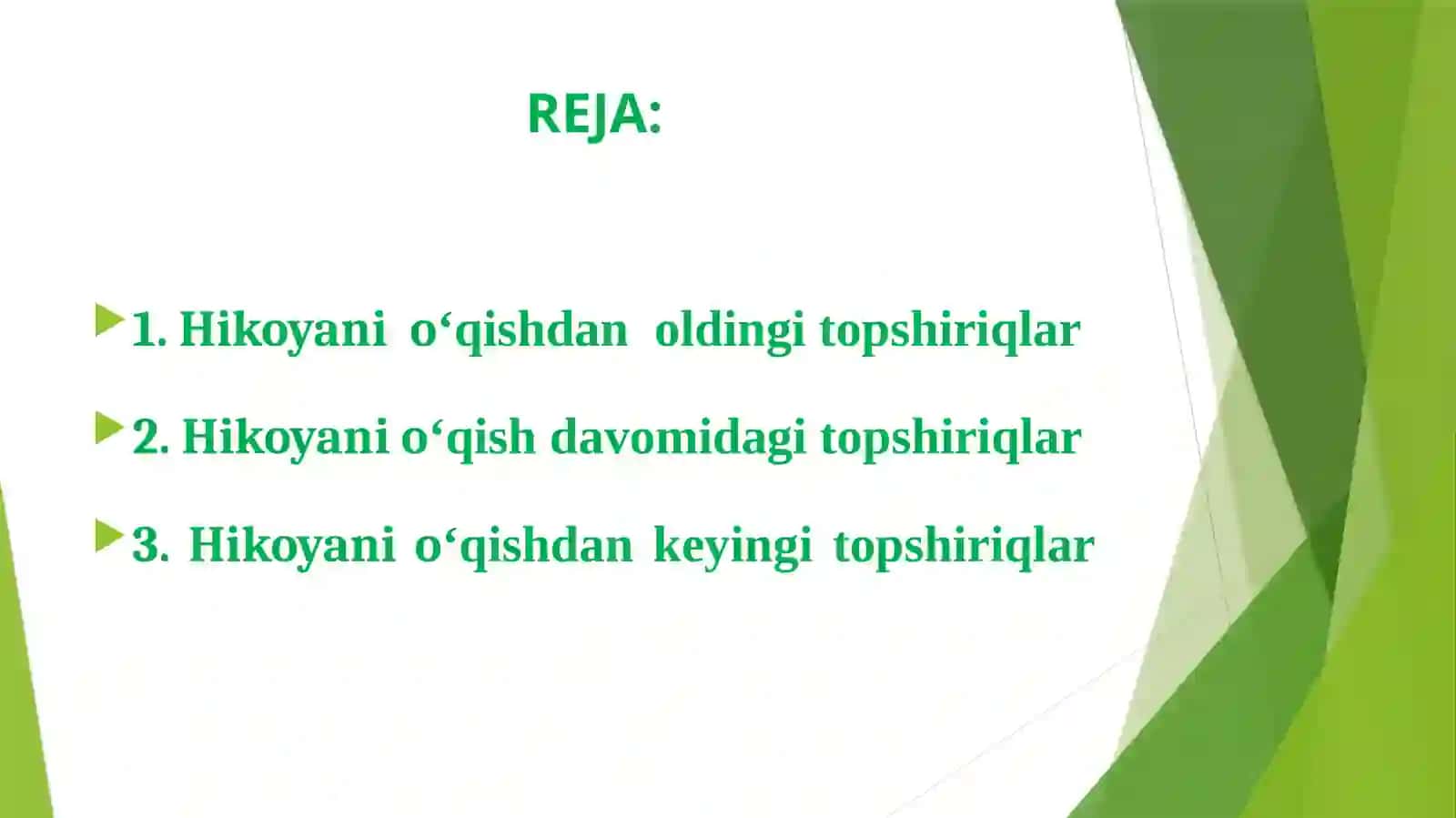 REJA:

1. Hikoyani o‘qishdan oldingi topshiriqlar

2. Hikoyani o‘qish davomidagi topshiriqlar

3. Hikoyani o‘qishdan keyingi topshiriqlar